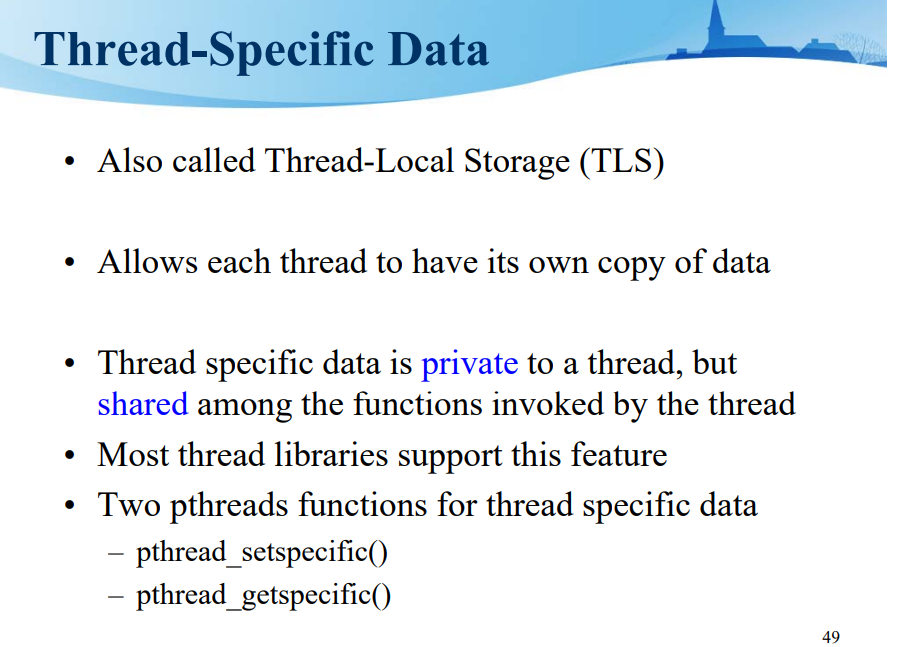 Thread-Specific Data

• Also called Thread-Local Storage (TLS)

• Allows each thread to have its own copy of data

• Thread specific data is private to a thread, but shared among the functions invoked by the thread

• Most thread libraries support this feature

• Two pthreads functions for thread specific data
  – pthread_setspecific()
  – pthread_getspecific()

49